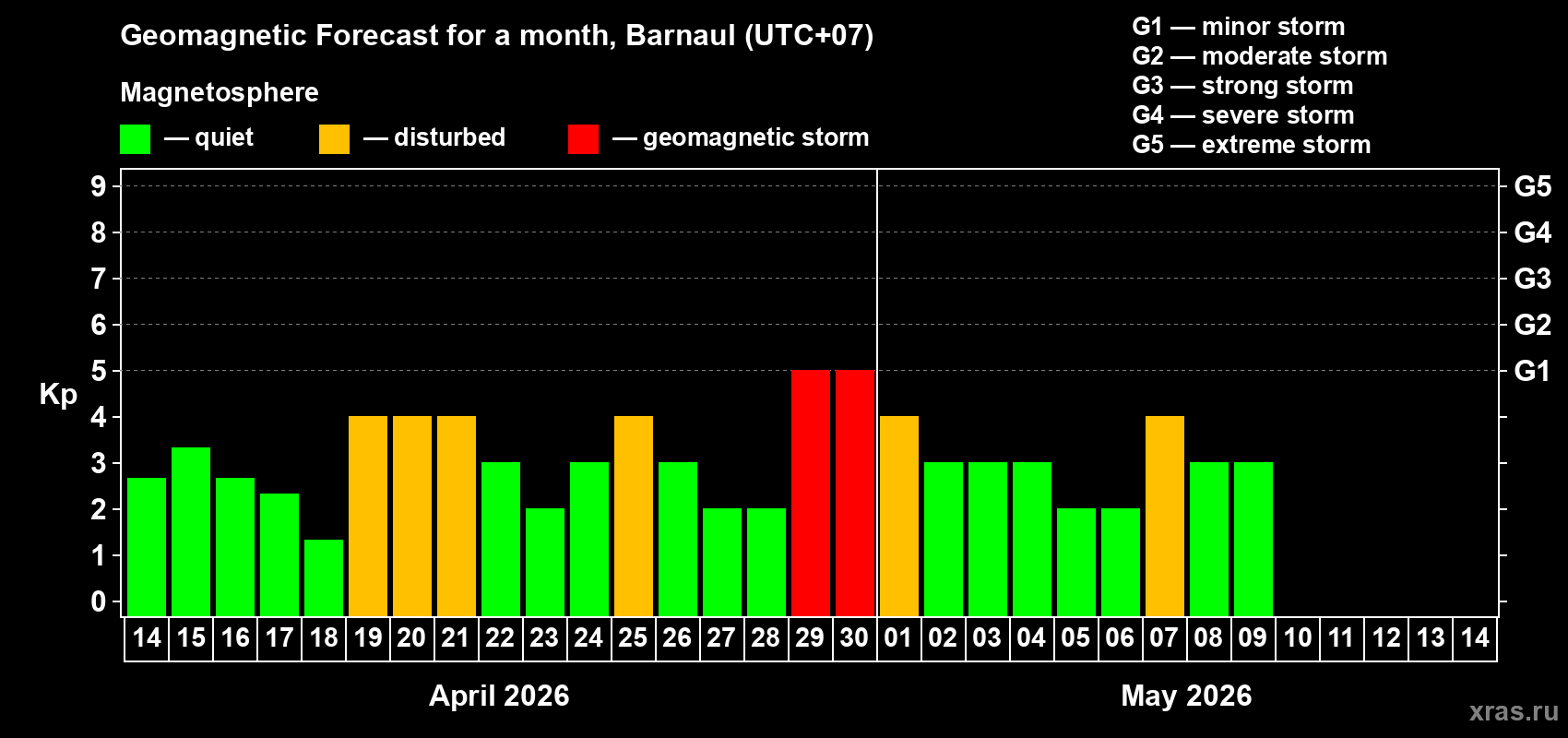 Geomagnetic Forecast for a month, Barnaul (UTC+07)

Magnetosphere

— quiet — disturbed — geomagnetic storm

G1 — minor storm
G2 — moderate storm
G3 — strong storm
G4 — severe storm
G5 — extreme storm

Kp

9
8
7
6
5
4
3
2
1
0

G5
G4
G3
G2
G1

14 15 16 17 18 19 20 21 22 23 24 25 26 27 28 29 30 01 02 03 04 05 06 07 08 09 10 11 12 13 14

April 2026

May 2026

xras.ru